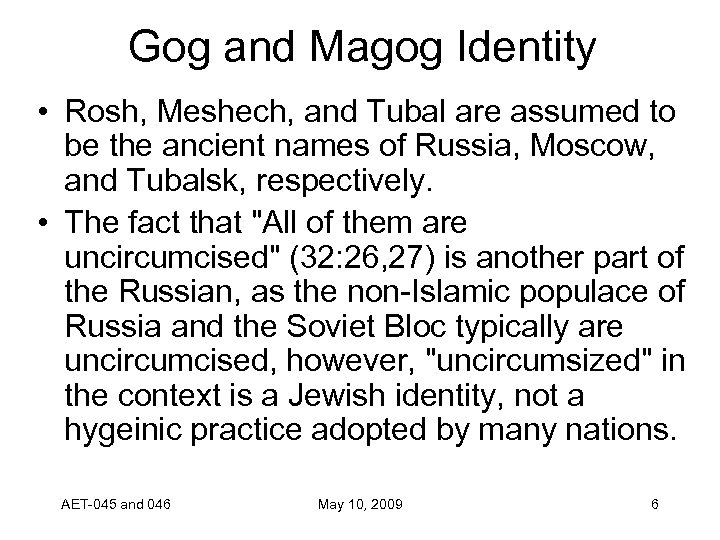 Gog and Magog Identity

• Rosh, Meshech, and Tubal are assumed to be the ancient names of Russia, Moscow, and Tubalsk, respectively.

• The fact that "All of them are uncircumcised" (32:26,27) is another part of the Russian, as the non-Islamic populace of Russia and the Soviet Bloc typically are uncircumcised, however, "uncircumsized" in the context is a Jewish identity, not a hygeinic practice adopted by many nations.

AET-045 and 046

May 10, 2009

6